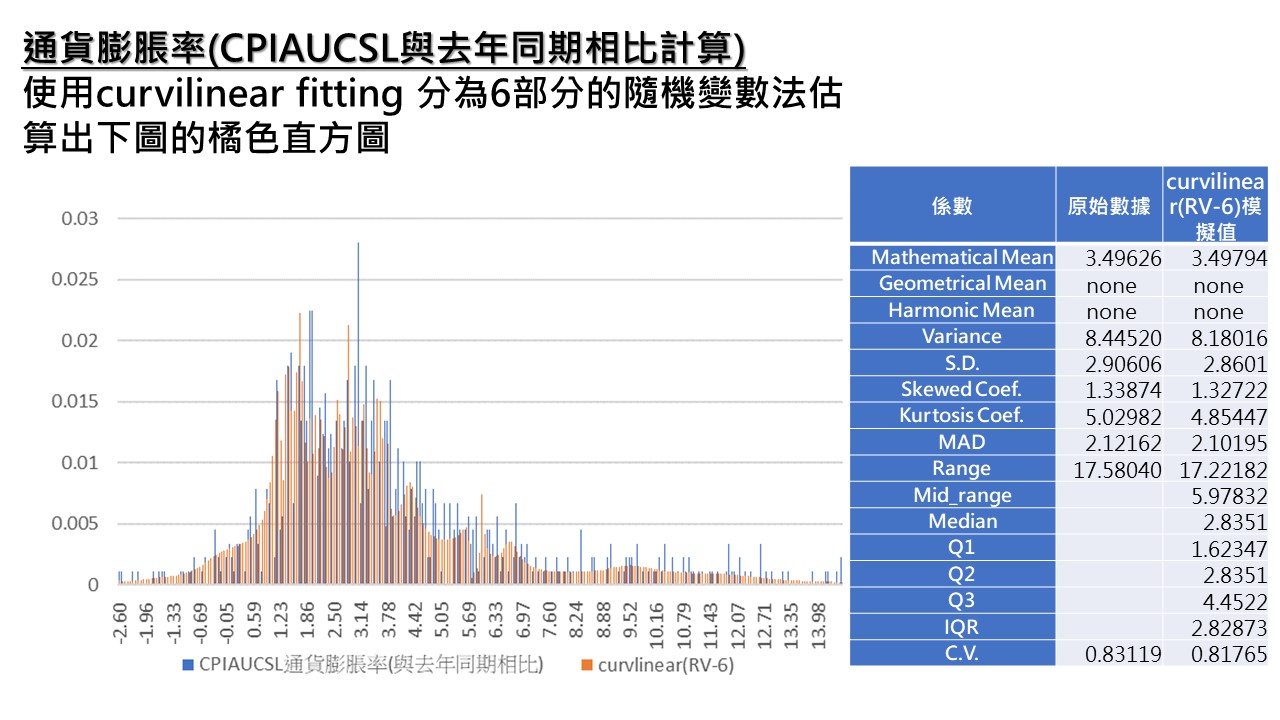 通貨膨脹率(CPIAUCSL與去年同期相比計算)
使用curvilinear fitting 分為6部分的隨機變數法估算出下圖的橘色直方圖

0.03
0.025
0.02
0.015
0.01
0.005
0

-2.60 -1.96 -1.33 -0.69 -0.05 0.59 1.23 1.86 2.50 3.14 3.78 4.42 5.05 5.69 6.33 6.97 7.60 8.24 8.88 9.52 10.16 10.79 11.43 12.07 12.71 13.35 13.98

CPIAUCSL通貨膨脹率(與去年同期相比)　curvlinear(RV-6)

| 係數 | 原始數據 | curvilinear(RV-6)模擬值 |
|---|---|---|
| Mathematical Mean | 3.49626 | 3.49794 |
| Geometrical Mean | none | none |
| Harmonic Mean | none | none |
| Variance | 8.44520 | 8.18016 |
| S.D. | 2.90606 | 2.8601 |
| Skewed Coef. | 1.33874 | 1.32722 |
| Kurtosis Coef. | 5.02982 | 4.85447 |
| MAD | 2.12162 | 2.10195 |
| Range | 17.58040 | 17.22182 |
| Mid_range | | 5.97832 |
| Median | | 2.8351 |
| Q1 | | 1.62347 |
| Q2 | | 2.8351 |
| Q3 | | 4.4522 |
| IQR | | 2.82873 |
| C.V. | 0.83119 | 0.81765 |